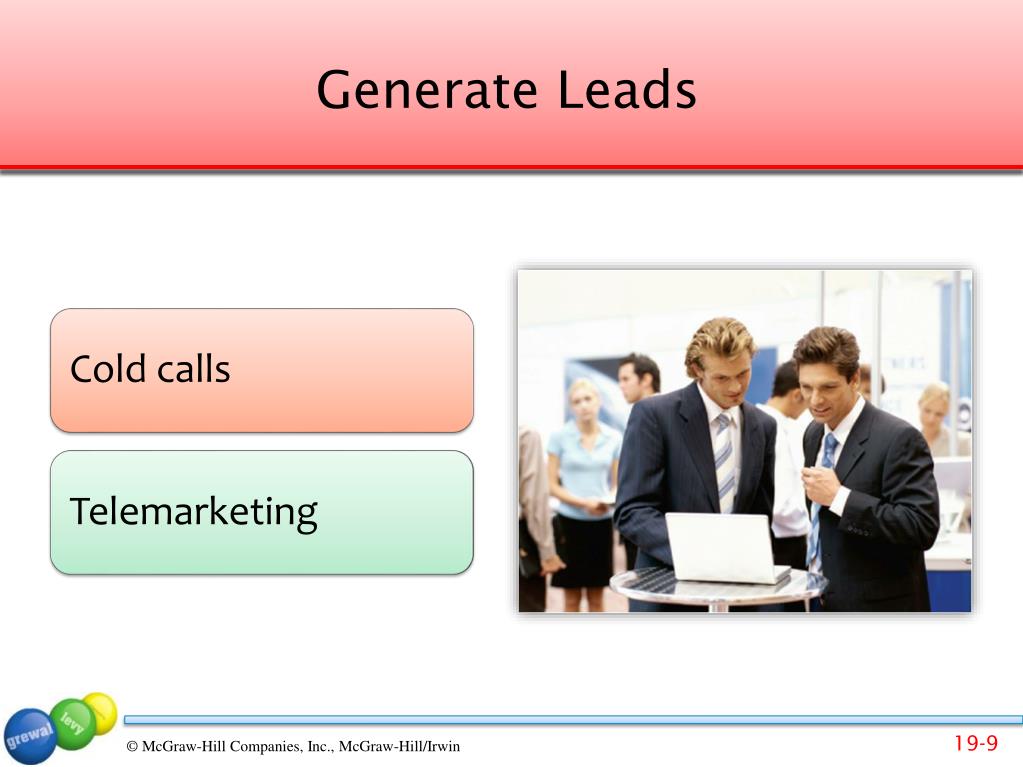 Generate Leads

Cold calls

Telemarketing

grewal levy

© McGraw-Hill Companies, Inc., McGraw-Hill/Irwin

19-9